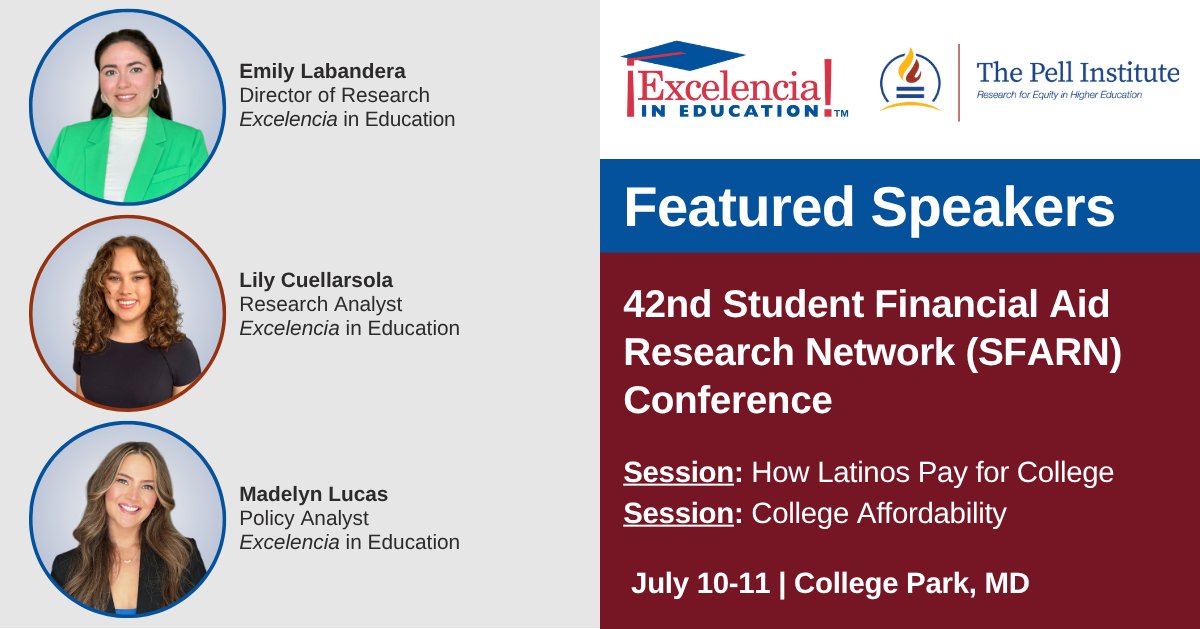 Emily Labandera
Director of Research
Excelencia in Education

Lily Cuellarsola
Research Analyst
Excelencia in Education

Madelyn Lucas
Policy Analyst
Excelencia in Education

¡Excelencia! IN EDUCATION™

The Pell Institute
Research for Equity in Higher Education

Featured Speakers

42nd Student Financial Aid Research Network (SFARN) Conference

Session: How Latinos Pay for College
Session: College Affordability

July 10-11 | College Park, MD